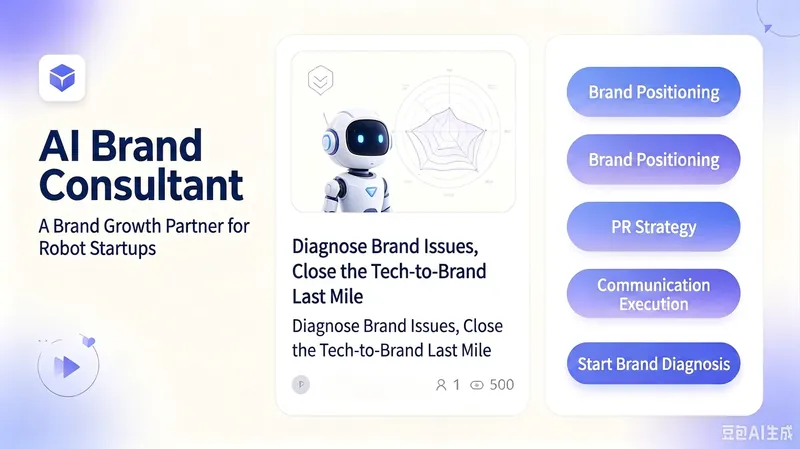 AI Brand Consultant

A Brand Growth Partner for Robot Startups

Diagnose Brand Issues, Close the Tech-to-Brand Last Mile

Diagnose Brand Issues, Close the Tech-to-Brand Last Mile

P

1 500

Brand Positioning

Brand Positioning

PR Strategy

Communication Execution

Start Brand Diagnosis

豆包AI生成